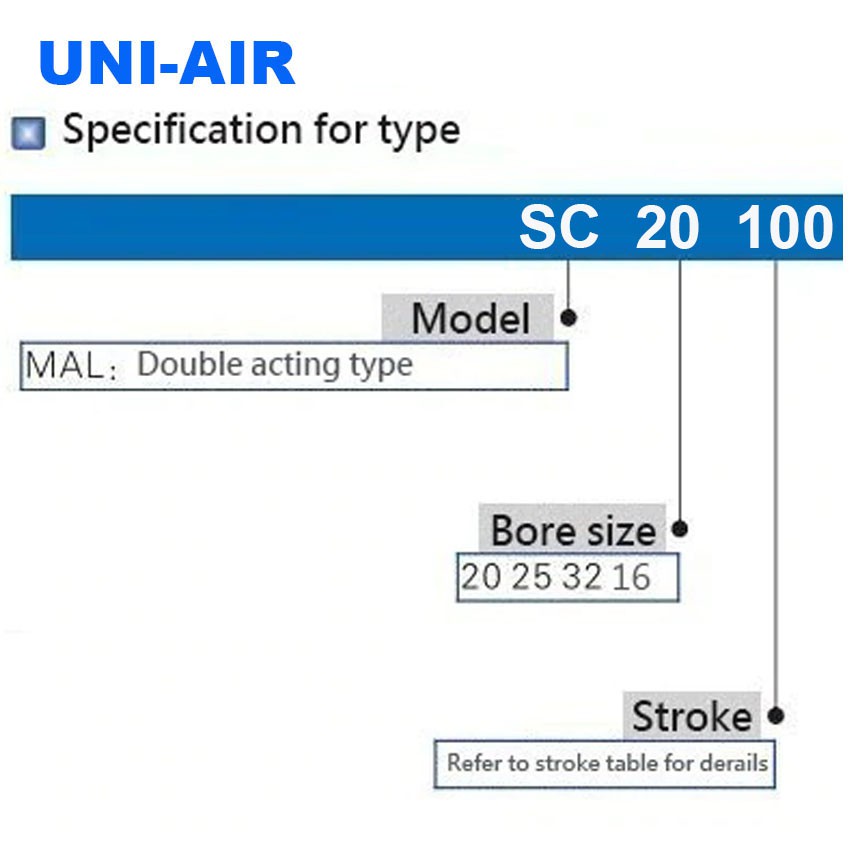 UNI-AIR

Specification for type

SC 20 100

Model

MAL: Double acting type

Bore size

20 25 32 16

Stroke

Refer to stroke table for derails